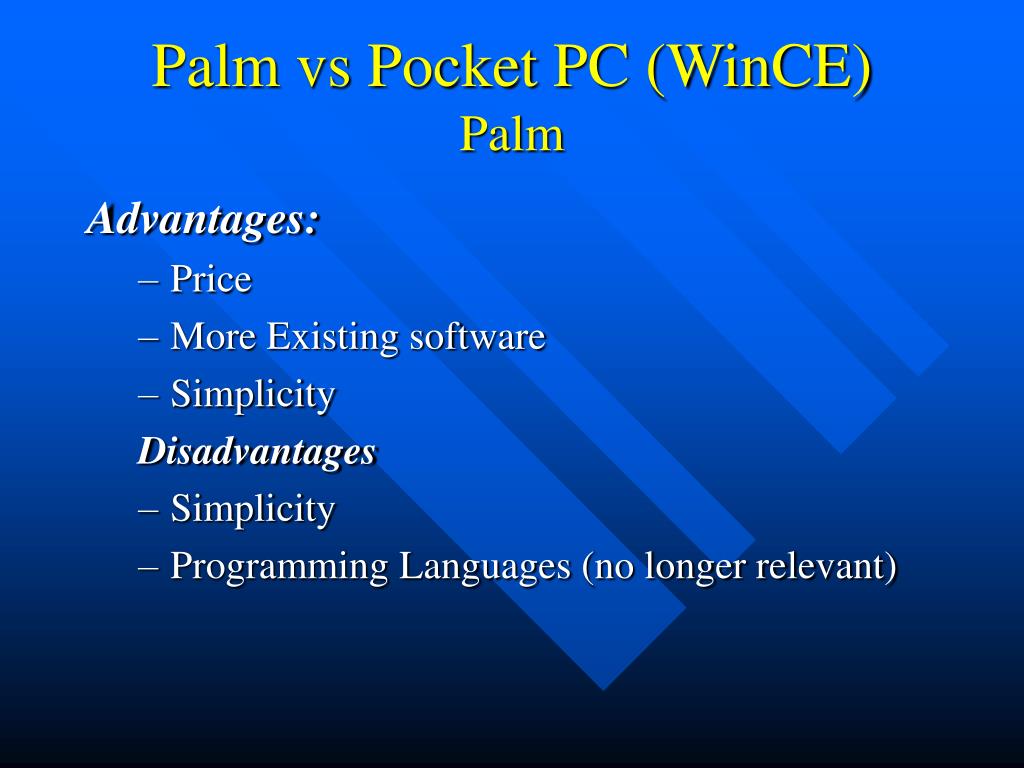 Palm vs Pocket PC (WinCE)
Palm

Advantages:

– Price
– More Existing software
– Simplicity

Disadvantages

– Simplicity
– Programming Languages (no longer relevant)